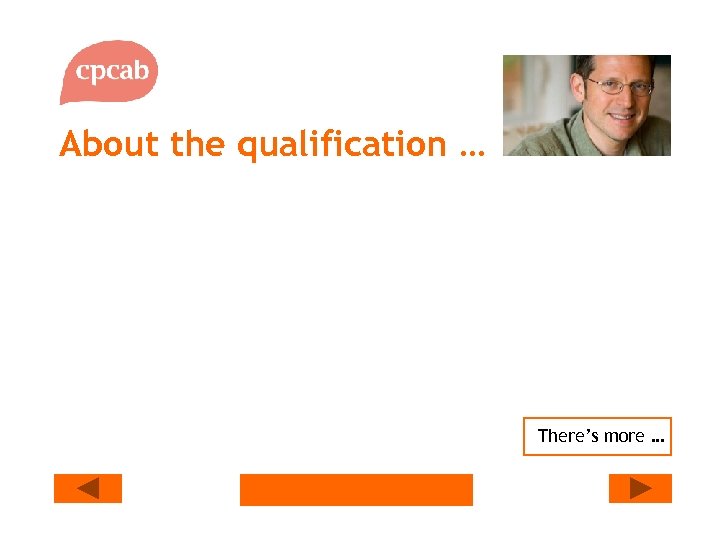 cpcab

About the qualification …

There's more …